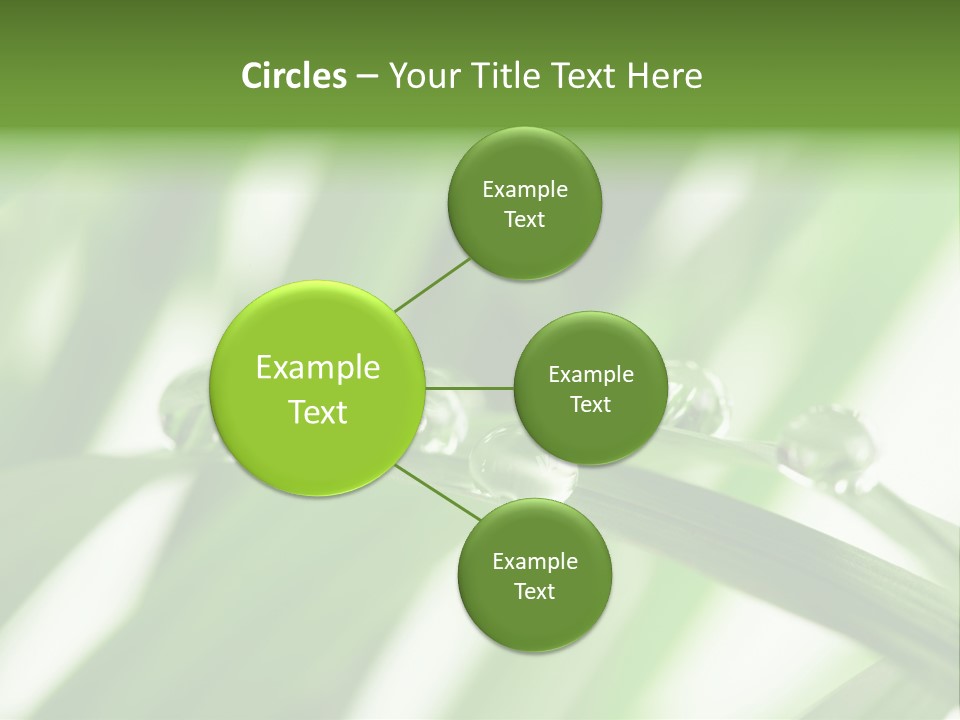 Circles – Your Title Text Here

Example Text

Example Text

Example Text

Example Text